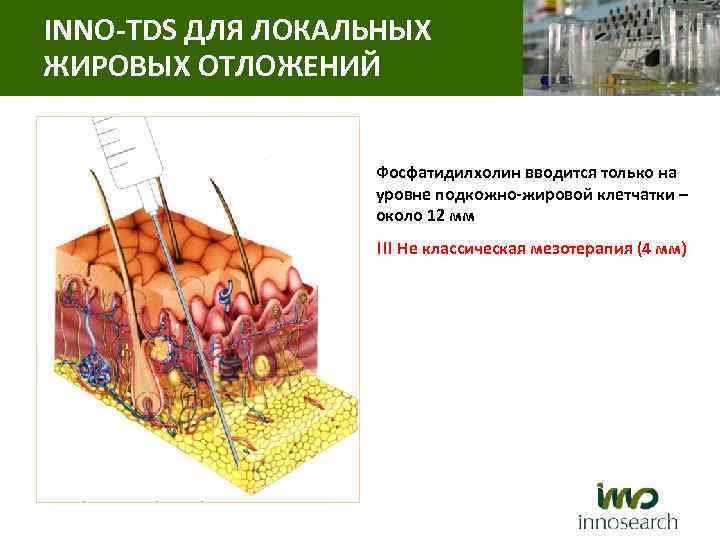 INNO-TDS ДЛЯ ЛОКАЛЬНЫХ ЖИРОВЫХ ОТЛОЖЕНИЙ

Фосфатидилхолин вводится только на уровне подкожно-жировой клетчатки – около 12 мм

!!! Не классическая мезотерапия (4 мм)

inno

innosearch